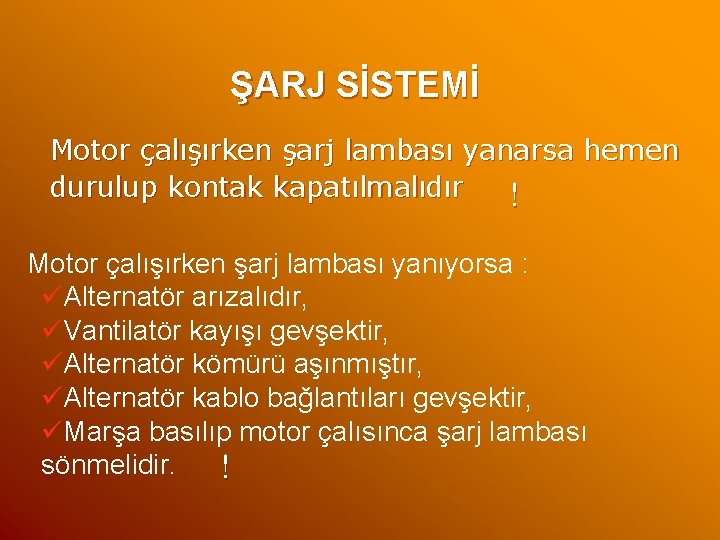 ŞARJ SİSTEMİ

Motor çalışırken şarj lambası yanarsa hemen durulup kontak kapatılmalıdır !

Motor çalışırken şarj lambası yanıyorsa :
✓Alternatör arızalıdır,
✓Vantilatör kayışı gevşektir,
✓Alternatör kömürü aşınmıştır,
✓Alternatör kablo bağlantıları gevşektir,
✓Marşa basılıp motor çalısınca şarj lambası sönmelidir. !